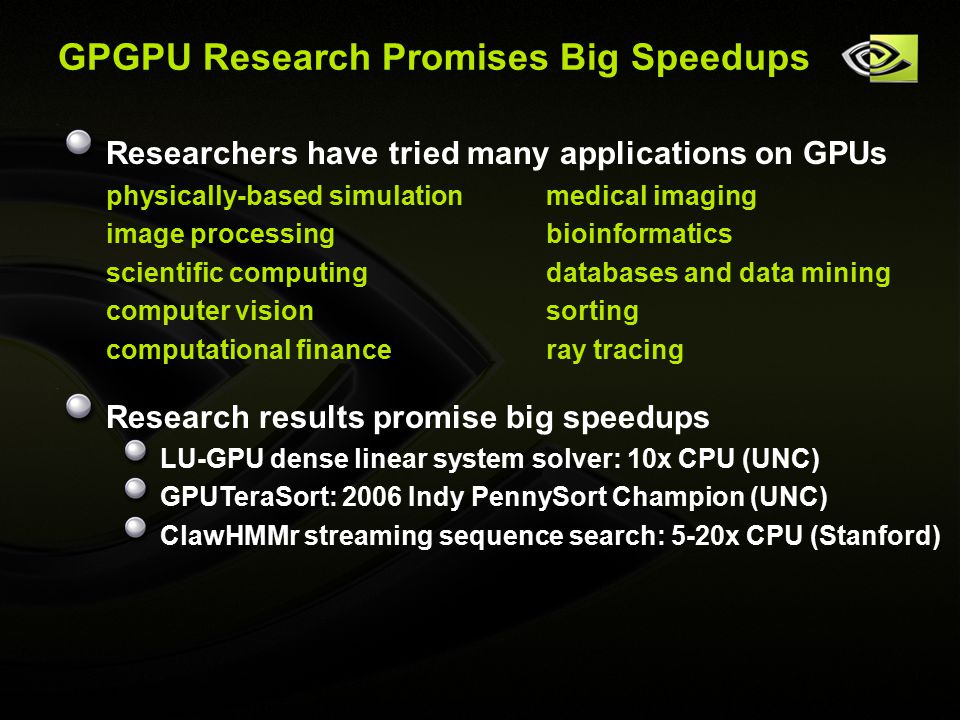 GPGPU Research Promises Big Speedups

Researchers have tried many applications on GPUs

physically-based simulation
image processing
scientific computing
computer vision
computational finance

medical imaging
bioinformatics
databases and data mining
sorting
ray tracing

Research results promise big speedups

LU-GPU dense linear system solver: 10x CPU (UNC)

GPUTeraSort: 2006 Indy PennySort Champion (UNC)

ClawHMMr streaming sequence search: 5-20x CPU (Stanford)